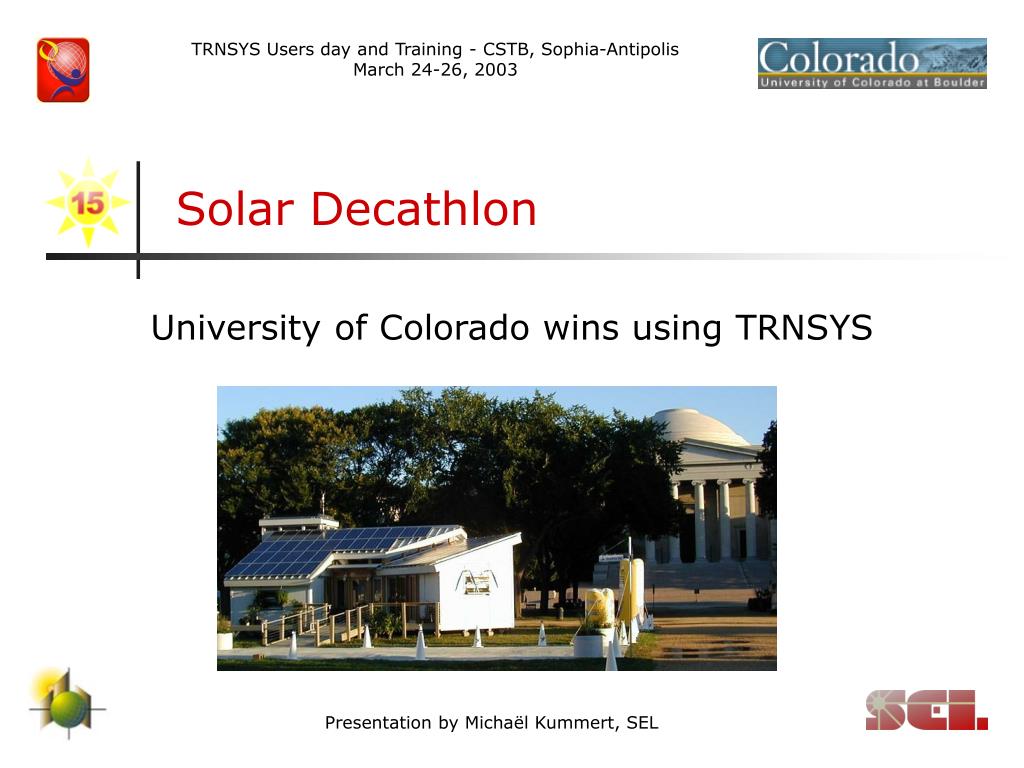 TRNSYS Users day and Training - CSTB, Sophia-Antipolis
March 24-26, 2003

Colorado
University of Colorado at Boulder

15

Solar Decathlon

University of Colorado wins using TRNSYS

Presentation by Michaël Kummert, SEL

SEL.